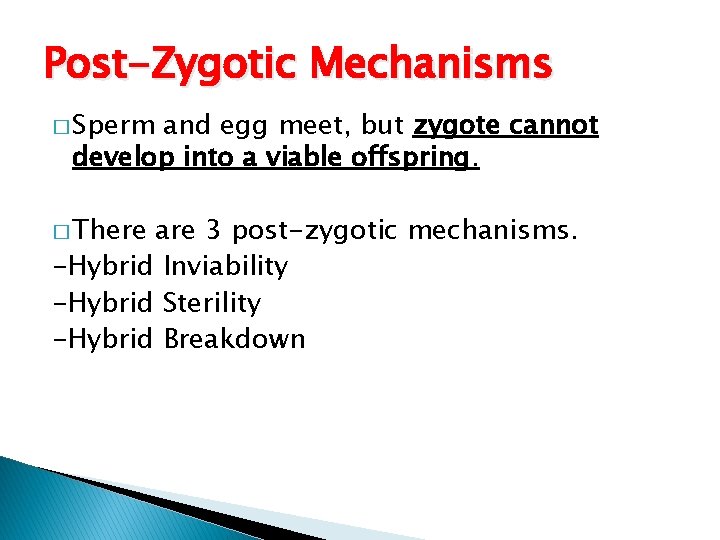 Post-Zygotic Mechanisms

□ Sperm and egg meet, but zygote cannot develop into a viable offspring.

□ There are 3 post-zygotic mechanisms.
-Hybrid Inviability
-Hybrid Sterility
-Hybrid Breakdown